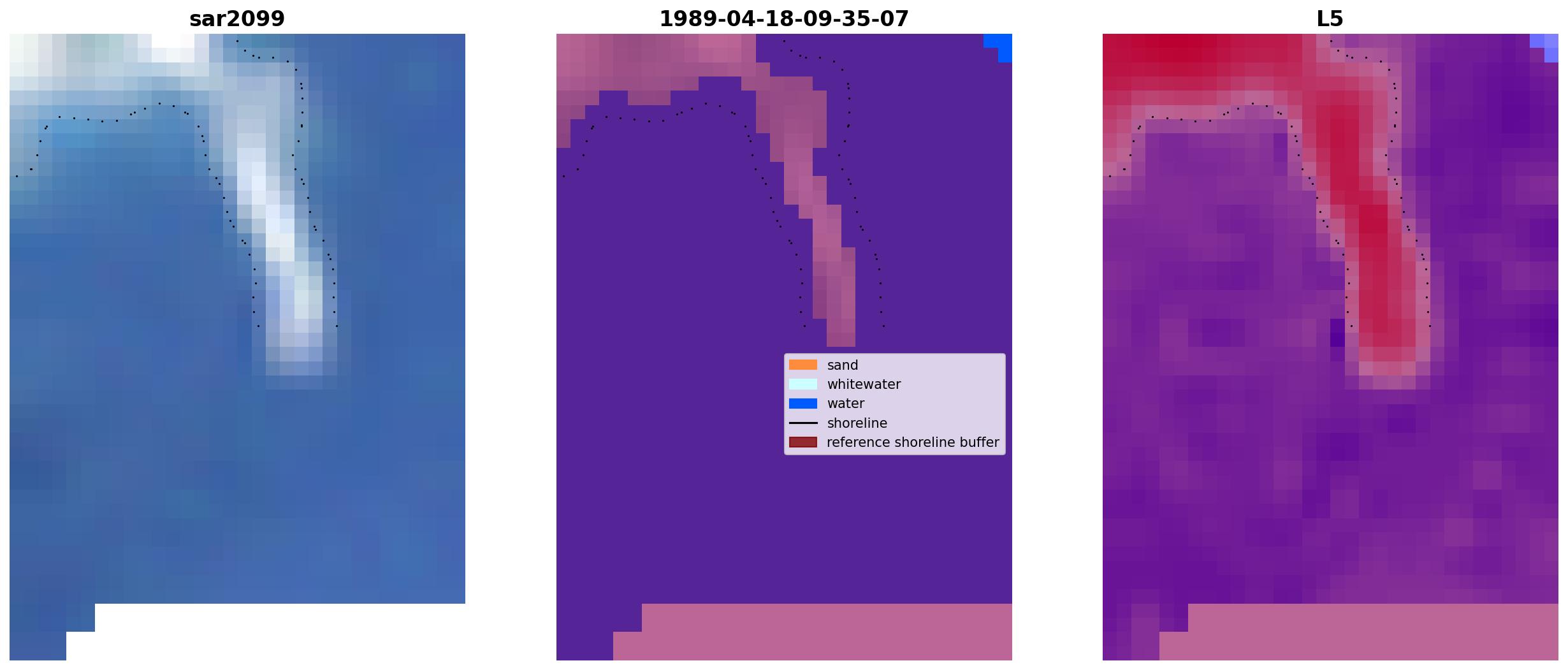 sar2099

1989-04-18-09-35-07

sand
whitewater
water
shoreline
reference shoreline buffer

L5